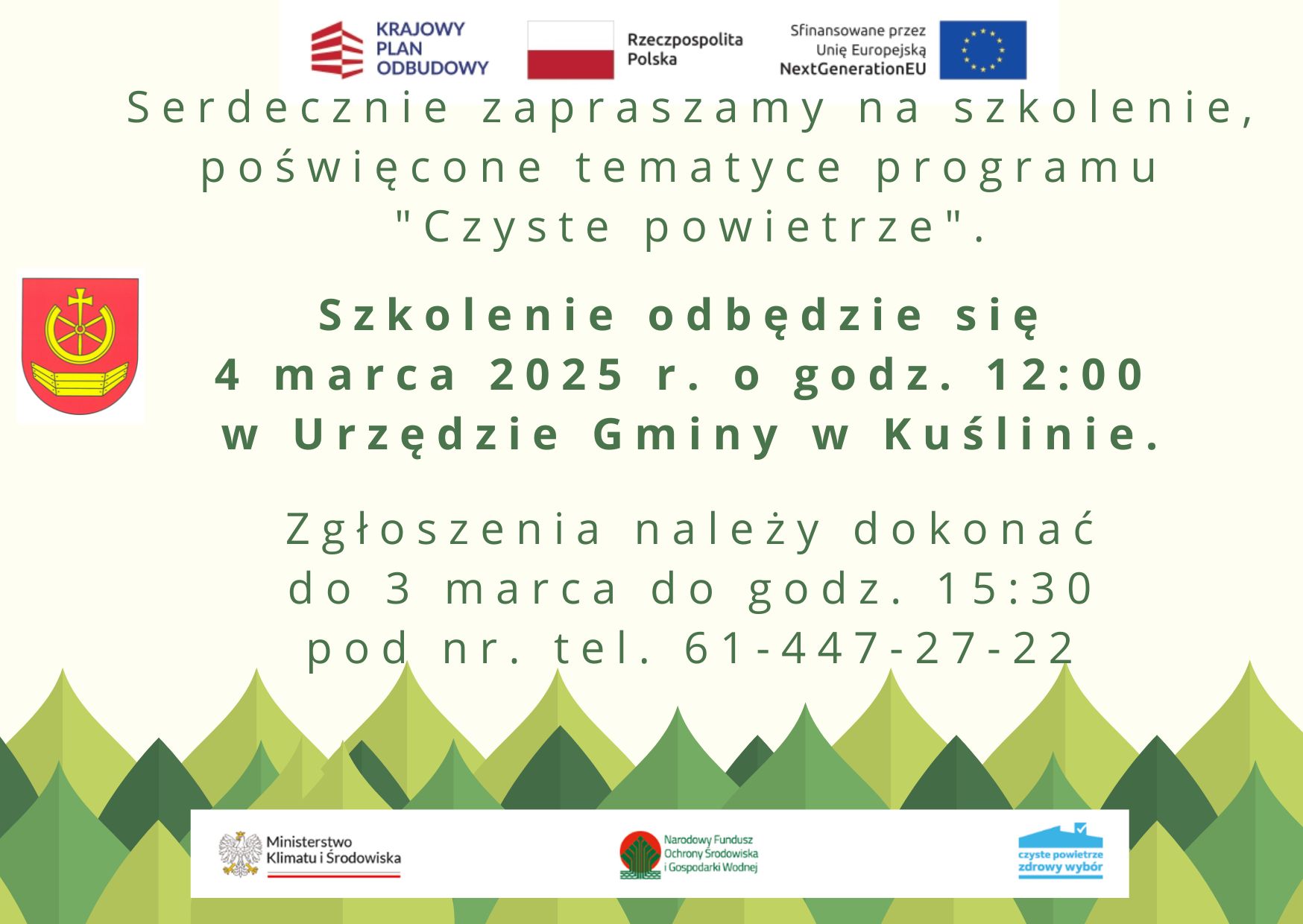 KRAJOWY PLAN ODBUDOWY

Rzeczpospolita Polska

Sfinansowane przez Unię Europejską NextGenerationEU

Serdecznie zapraszamy na szkolenie, poświęcone tematyce programu "Czyste powietrze".

Szkolenie odbędzie się 4 marca 2025 r. o godz. 12:00 w Urzędzie Gminy w Kuślinie.

Zgłoszenia należy dokonać do 3 marca do godz. 15:30 pod nr. tel. 61-447-27-22

Ministerstwo Klimatu i Środowiska

Narodowy Fundusz Ochrony Środowiska i Gospodarki Wodnej

czyste powietrze zdrowy wybór